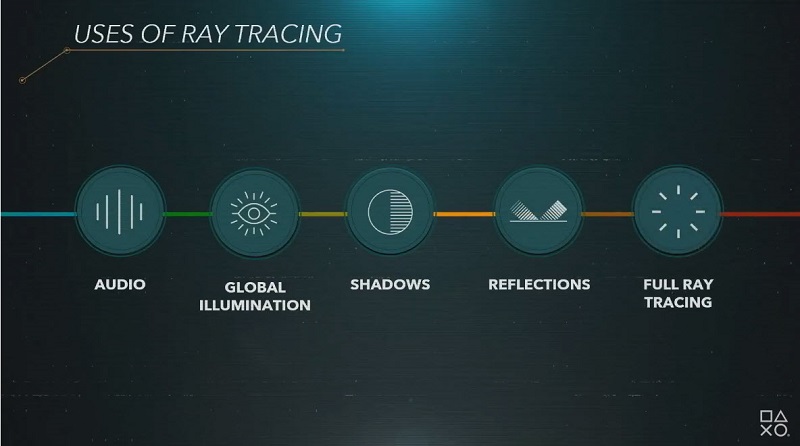 USES OF RAY TRACING

AUDIO

GLOBAL ILLUMINATION

SHADOWS

REFLECTIONS

FULL RAY TRACING